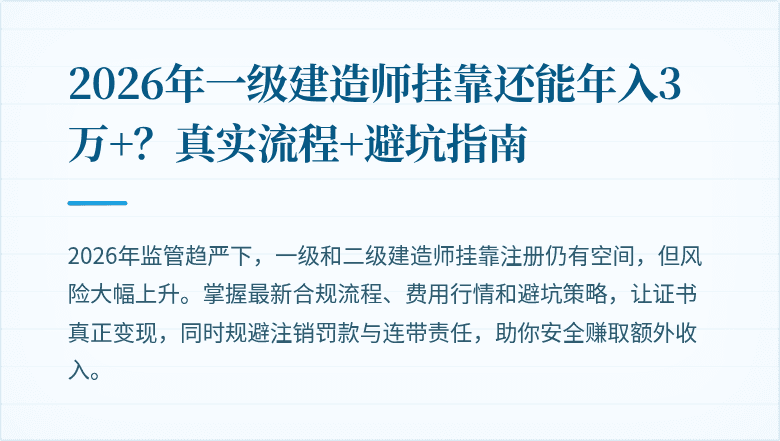 2026年一级建造师挂靠还能年入3万+？真实流程+避坑指南

2026年监管趋严下，一级和二级建造师挂靠注册仍有空间，但风险大幅上升。掌握最新合规流程、费用行情和避坑策略，让证书真正变现，同时规避注销罚款与连带责任，助你安全赚取额外收入。